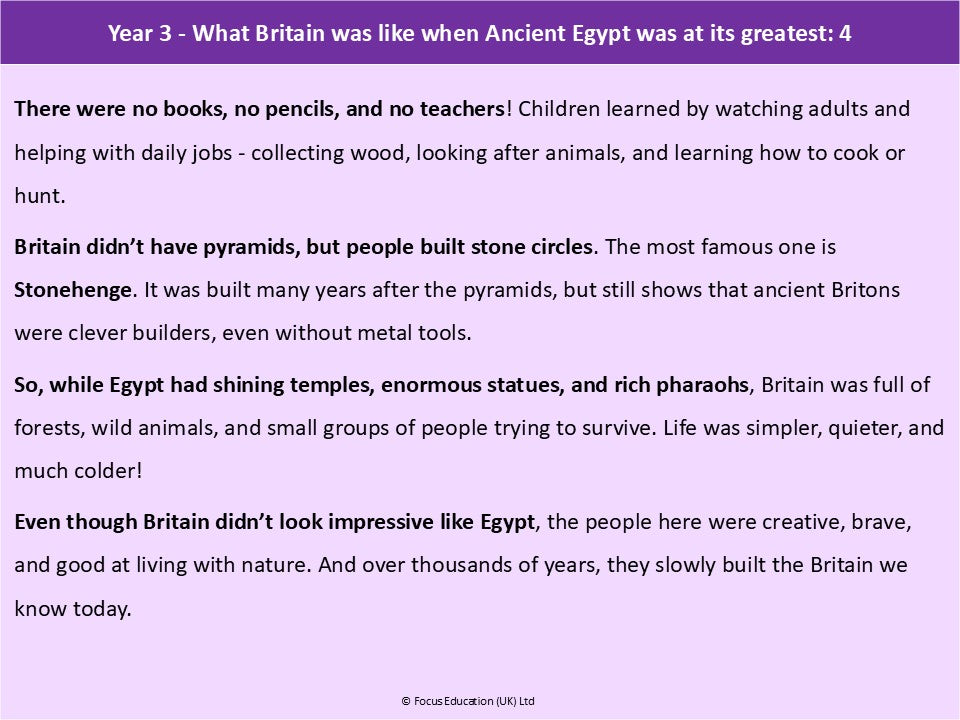 Year 3 - What Britain was like when Ancient Egypt was at its greatest: 4

There were no books, no pencils, and no teachers! Children learned by watching adults and helping with daily jobs - collecting wood, looking after animals, and learning how to cook or hunt.

Britain didn't have pyramids, but people built stone circles. The most famous one is Stonehenge. It was built many years after the pyramids, but still shows that ancient Britons were clever builders, even without metal tools.

So, while Egypt had shining temples, enormous statues, and rich pharaohs, Britain was full of forests, wild animals, and small groups of people trying to survive. Life was simpler, quieter, and much colder!

Even though Britain didn't look impressive like Egypt, the people here were creative, brave, and good at living with nature. And over thousands of years, they slowly built the Britain we know today.

© Focus Education (UK) Ltd